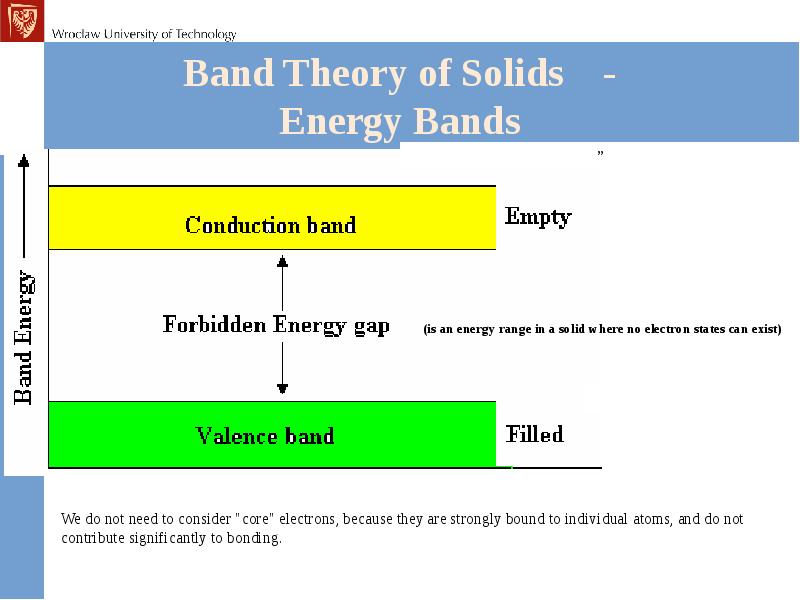 Wroclaw University of Technology

Band Theory of Solids -
Energy Bands

”

Band Energy

Conduction band

Empty

Forbidden Energy gap

(is an energy range in a solid where no electron states can exist)

Valence band

Filled

We do not need to consider "core" electrons, because they are strongly bound to individual atoms, and do not contribute significantly to bonding.